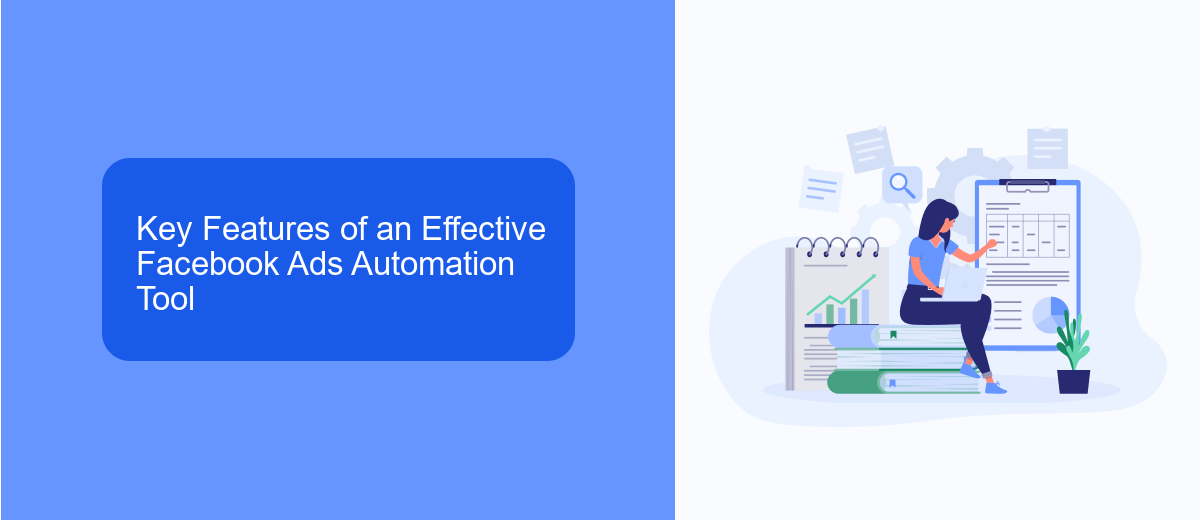 Key Features of an Effective Facebook Ads Automation Tool